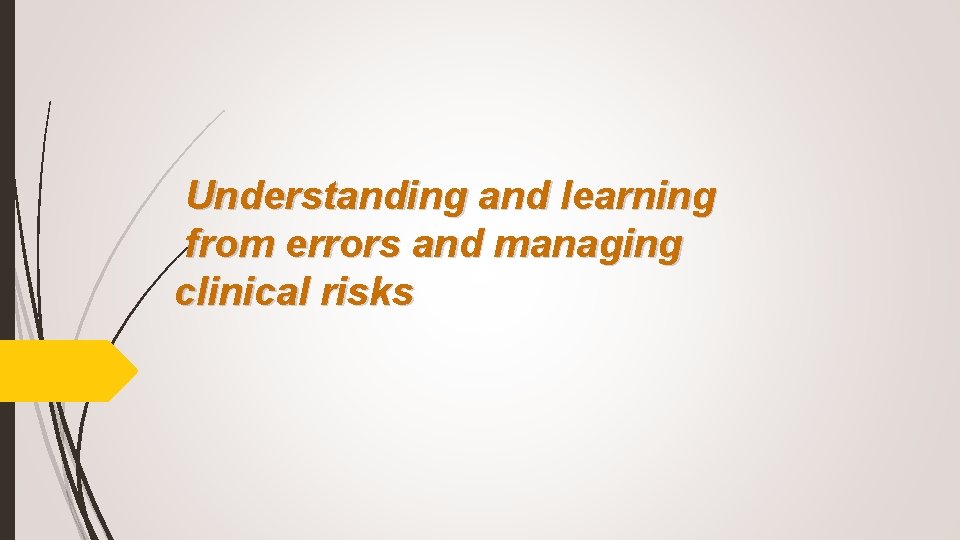 Understanding and learning from errors and managing clinical risks